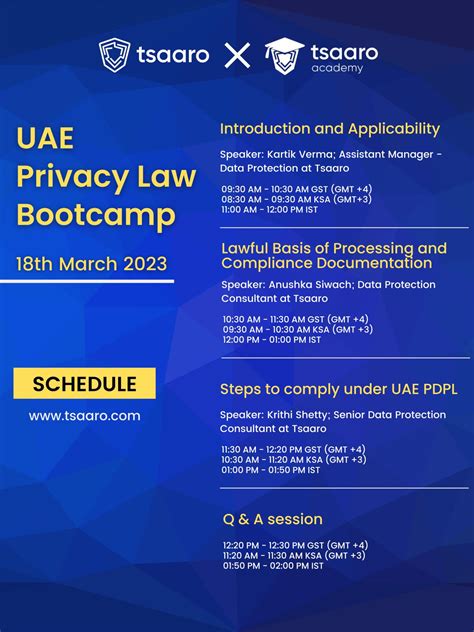 tsaaro X tsaaro academy

UAE Privacy Law Bootcamp

18th March 2023

SCHEDULE

www.tsaaro.com

Introduction and Applicability

Speaker: Kartik Verma; Assistant Manager - Data Protection at Tsaaro

09:30 AM - 10:30 AM GST (GMT +4)
08:30 AM - 09:30 AM KSA (GMT+3)
11:00 AM - 12:00 PM IST

Lawful Basis of Processing and Compliance Documentation

Speaker: Anushka Siwach; Data Protection Consultant at Tsaaro

10:30 AM - 11:30 AM GST (GMT +4)
09:30 AM - 10:30 AM KSA (GMT +3)
12:00 PM - 01:00 PM IST

Steps to comply under UAE PDPL

Speaker: Krithi Shetty; Senior Data Protection Consultant at Tsaaro

11:30 AM - 12:20 PM GST (GMT +4)
10:30 AM - 11:20 AM KSA (GMT +3)
01:00 PM - 01:50 PM IST

Q & A session

12:20 PM - 12:30 PM GST (GMT +4)
11:20 AM - 11:30 AM KSA (GMT +3)
01:50 PM - 02:00 PM IST